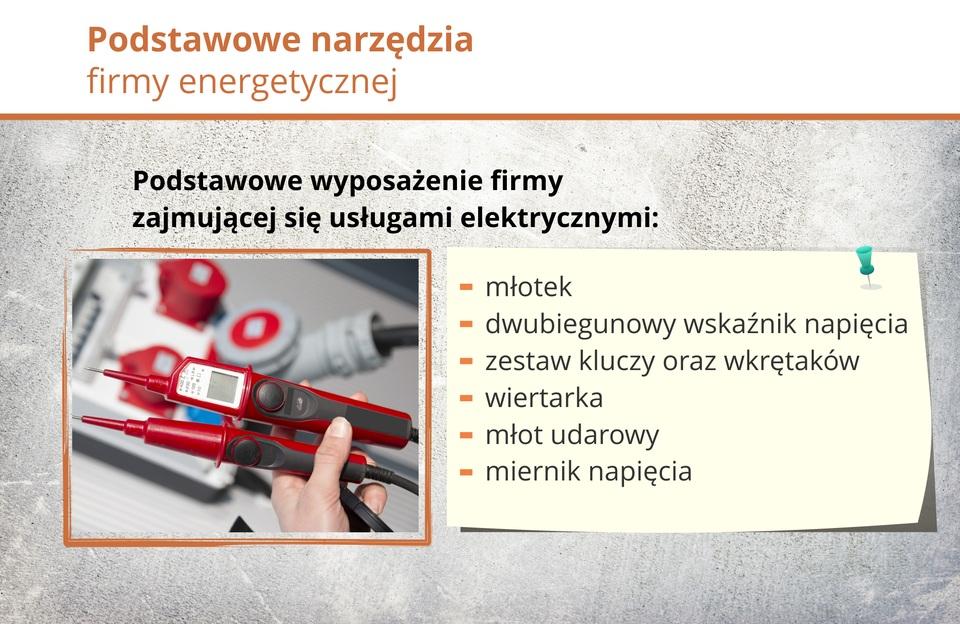 Podstawowe narzędzia
firmy energetycznej

Podstawowe wyposażenie firmy zajmującej się usługami elektrycznymi:

- młotek
- dwubiegunowy wskaźnik napięcia
- zestaw kluczy oraz wkrętaków
- wiertarka
- młot udarowy
- miernik napięcia